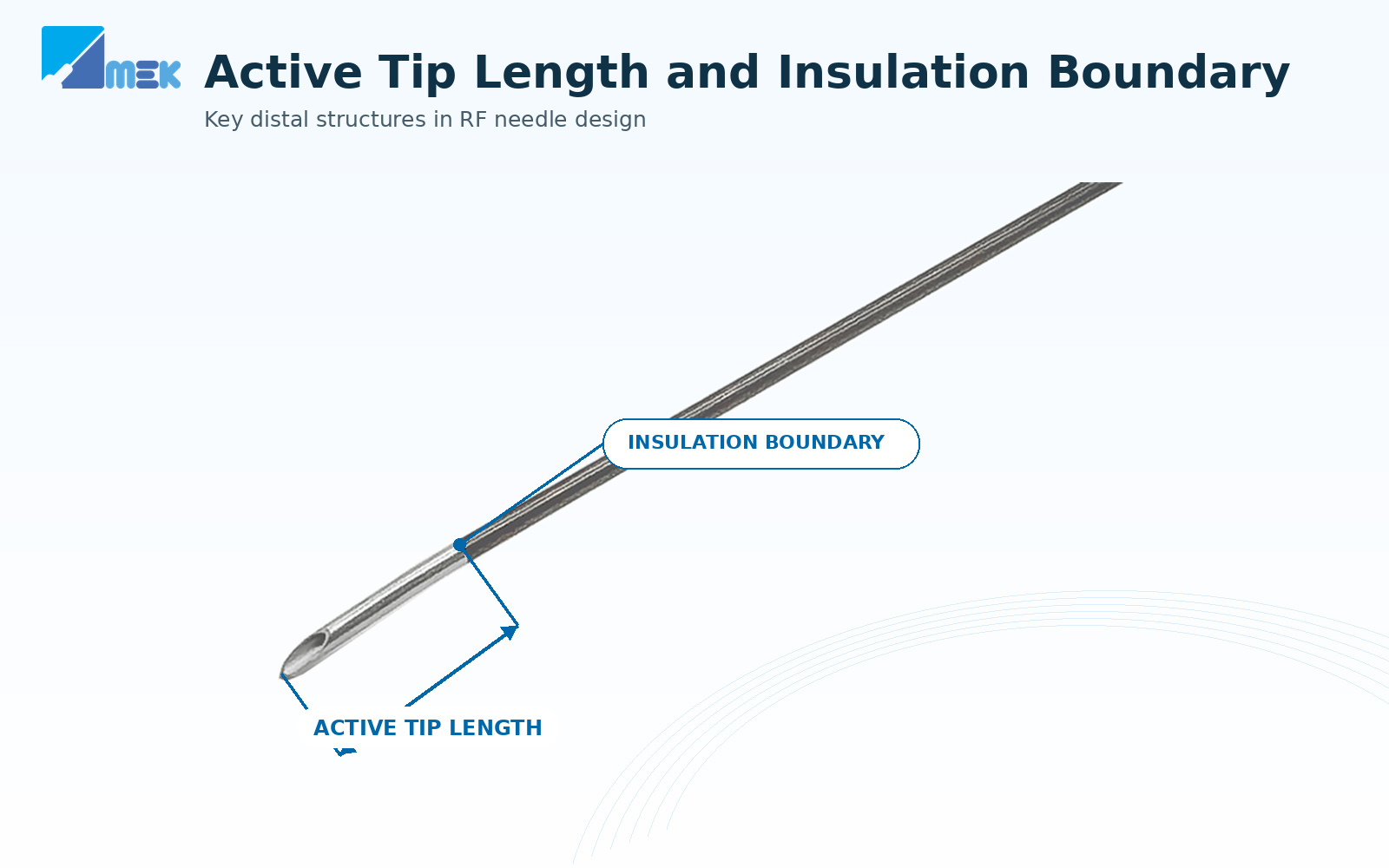 MEK

Active Tip Length and Insulation Boundary

Key distal structures in RF needle design

INSULATION BOUNDARY

ACTIVE TIP LENGTH